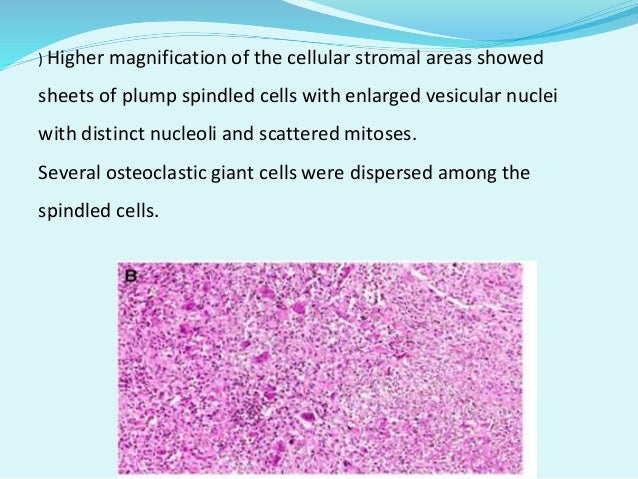 ) Higher magnification of the cellular stromal areas showed sheets of plump spindled cells with enlarged vesicular nuclei with distinct nucleoli and scattered mitoses.
Several osteoclastic giant cells were dispersed among the spindled cells.

B